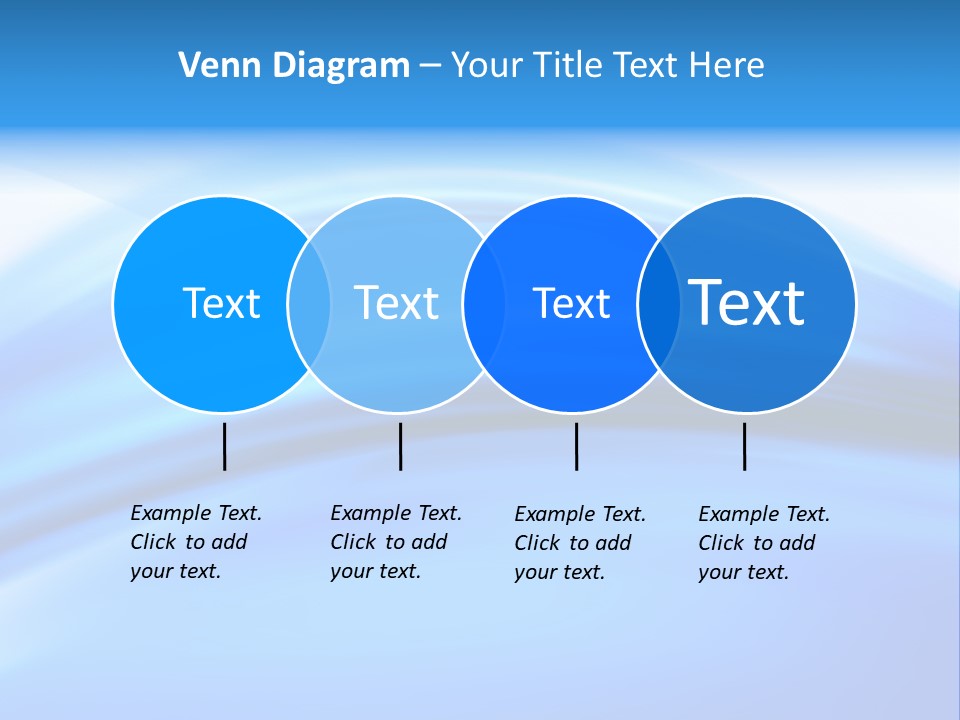 Venn Diagram – Your Title Text Here

Text

Text

Text

Text

Example Text. Click to add your text.

Example Text. Click to add your text.

Example Text. Click to add your text.

Example Text. Click to add your text.